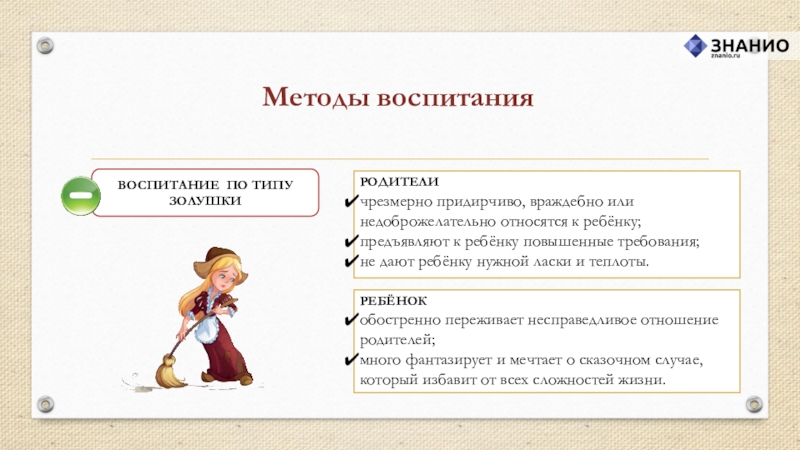 ЗНАНИО
znanio.ru

Методы воспитания

ВОСПИТАНИЕ ПО ТИПУ ЗОЛУШКИ

РОДИТЕЛИ
✔чрезмерно придирчиво, враждебно или недоброжелательно относятся к ребёнку;
✔предъявляют к ребёнку повышенные требования;
✔не дают ребёнку нужной ласки и теплоты.

РЕБЁНОК
✔обостренно переживает несправедливое отношение родителей;
✔много фантазирует и мечтает о сказочном случае, который избавит от всех сложностей жизни.